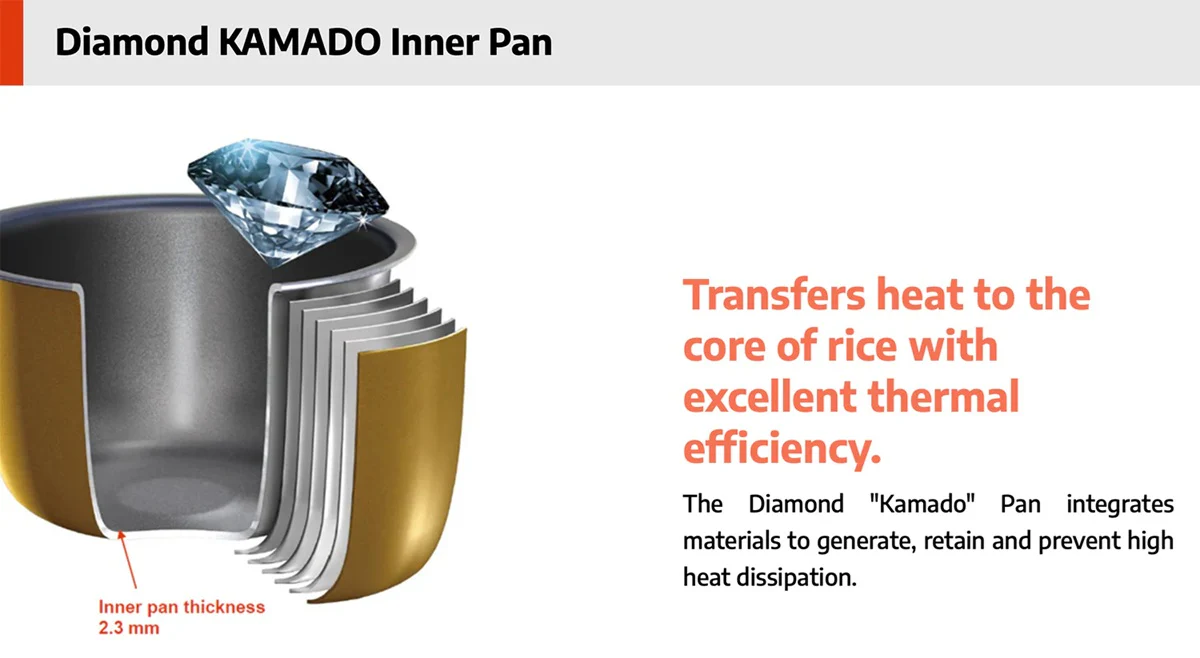 Diamond KAMADO Inner Pan

Inner pan thickness
2.3 mm

Transfers heat to the core of rice with excellent thermal efficiency.

The Diamond "Kamado" Pan integrates materials to generate, retain and prevent high heat dissipation.